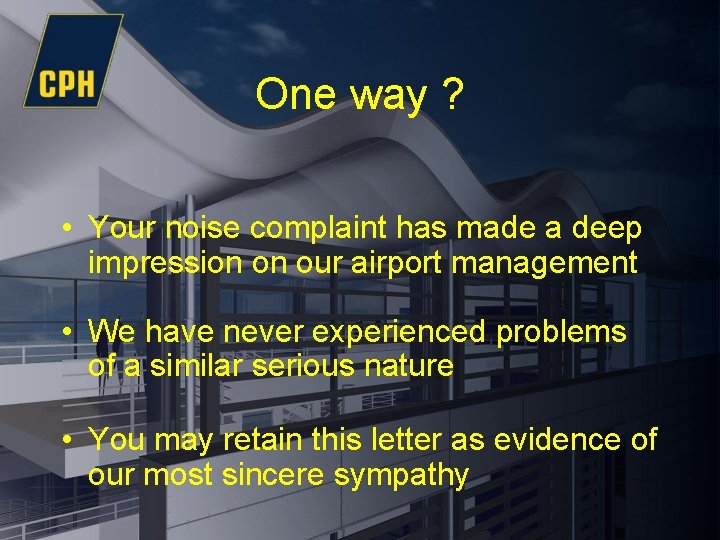 CPH

One way ?

• Your noise complaint has made a deep impression on our airport management

• We have never experienced problems of a similar serious nature

• You may retain this letter as evidence of our most sincere sympathy